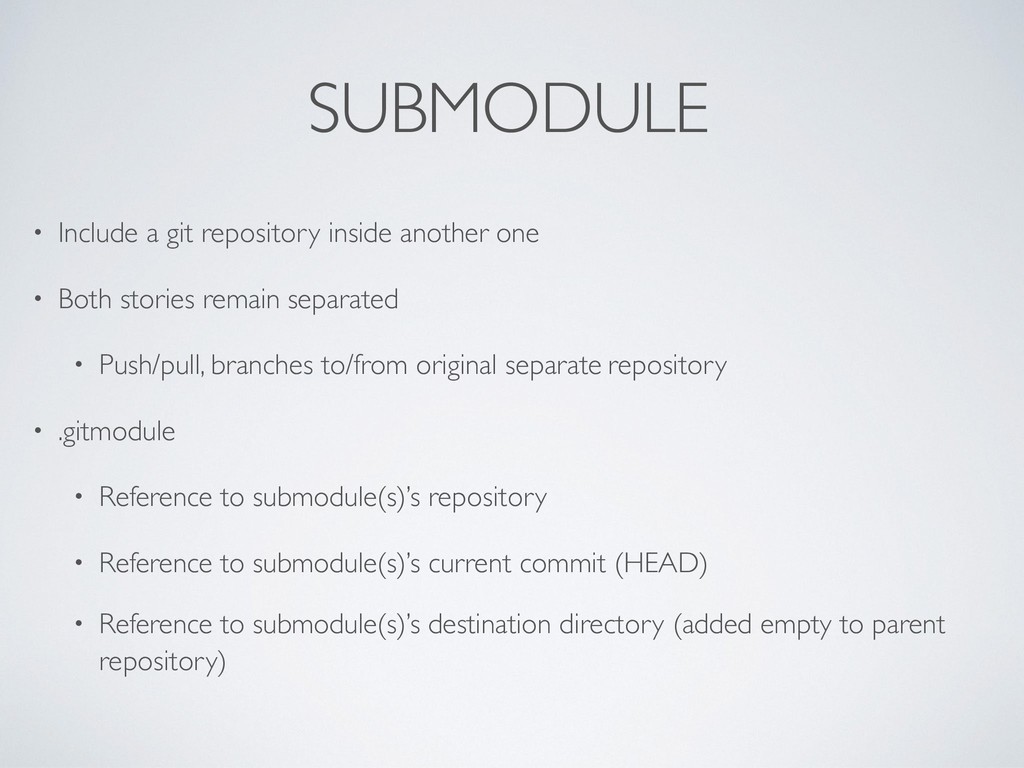 SUBMODULE

• Include a git repository inside another one

• Both stories remain separated

• Push/pull, branches to/from original separate repository

• .gitmodule

• Reference to submodule(s)'s repository

• Reference to submodule(s)'s current commit (HEAD)

• Reference to submodule(s)'s destination directory (added empty to parent repository)